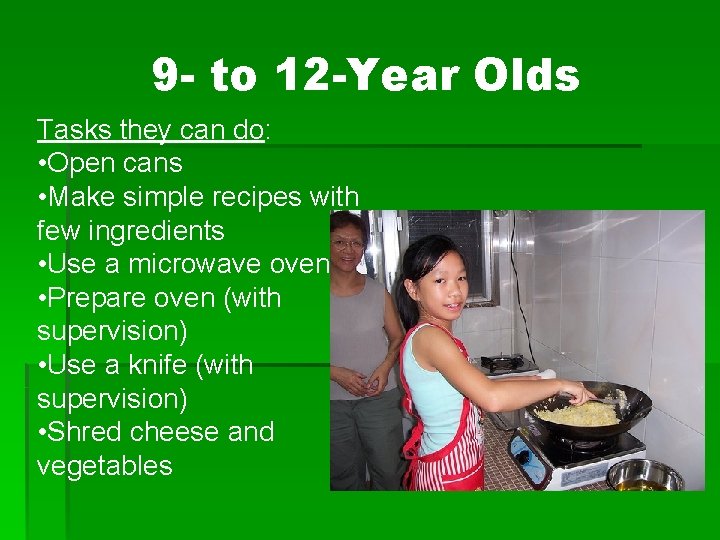 9- to 12-Year Olds

Tasks they can do:
•Open cans
•Make simple recipes with few ingredients
•Use a microwave oven
•Prepare oven (with supervision)
•Use a knife (with supervision)
•Shred cheese and vegetables